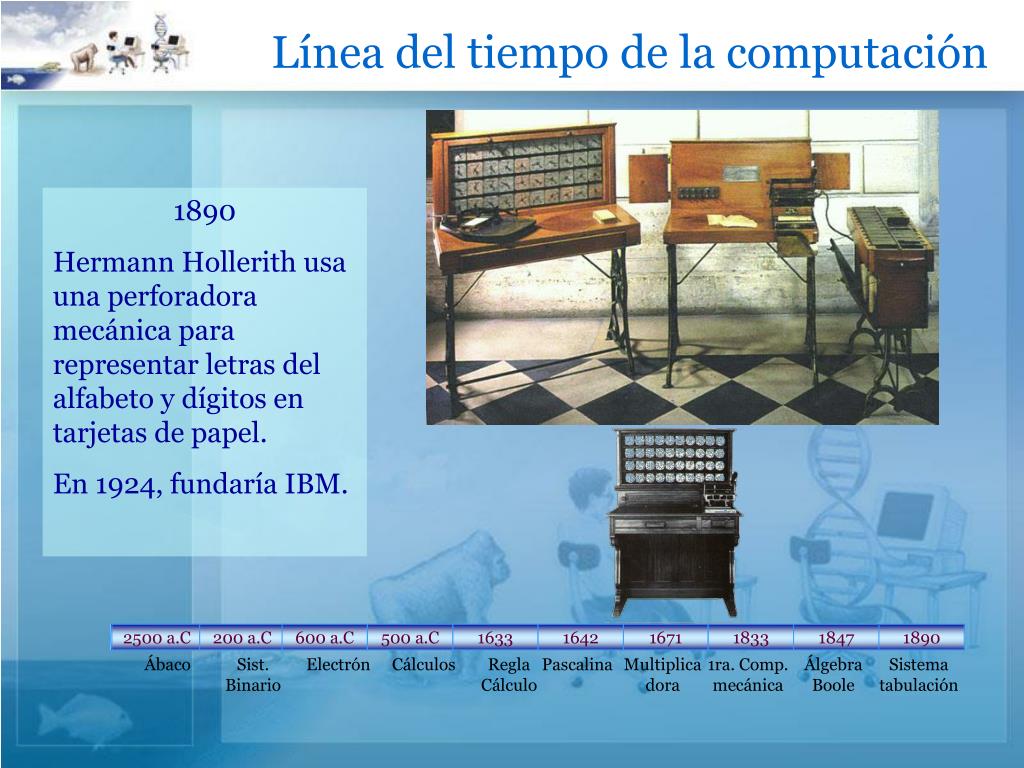 Línea del tiempo de la computación

1890

Hermann Hollerith usa una perforadora mecánica para representar letras del alfabeto y dígitos en tarjetas de papel.

En 1924, fundaría IBM.

| 2500 a.C | 200 a.C | 600 a.C | 500 a.C | 1633 | 1642 | 1671 | 1833 | 1847 | 1890 |
|---|---|---|---|---|---|---|---|---|---|
| Ábaco | Sist. Binario | Electrón | Cálculos | Regla Cálculo | Pascalina | Multiplica dora | 1ra. Comp. mecánica | Álgebra Boole | Sistema tabulación |